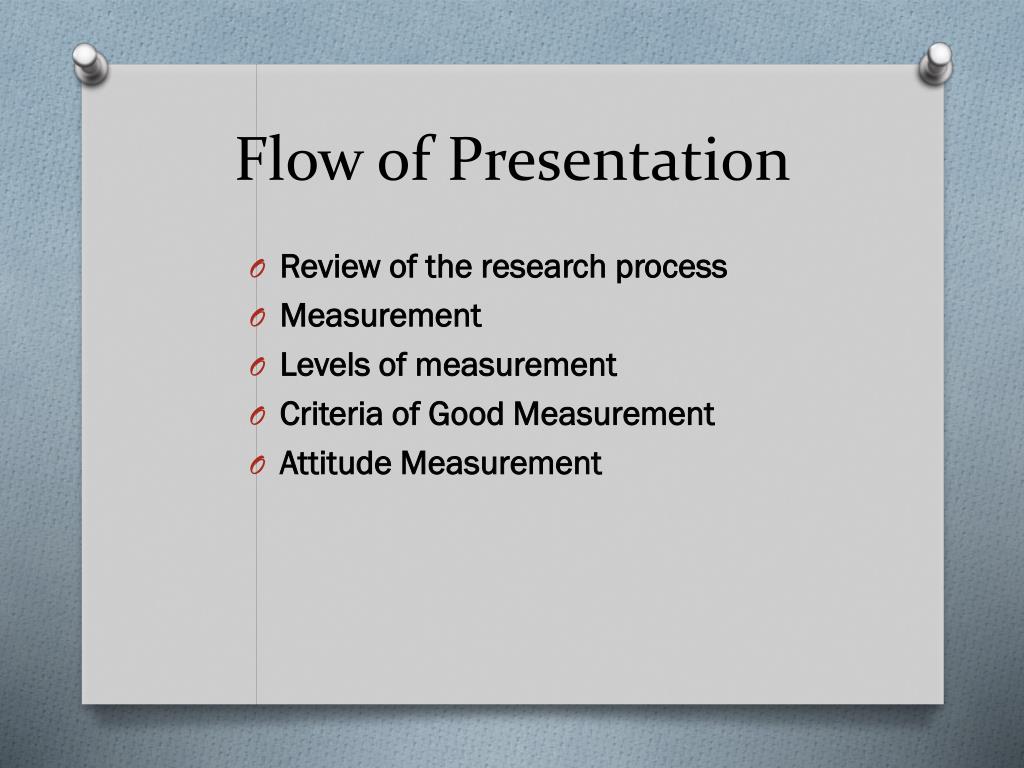 Flow of Presentation

O Review of the research process
O Measurement
O Levels of measurement
O Criteria of Good Measurement
O Attitude Measurement